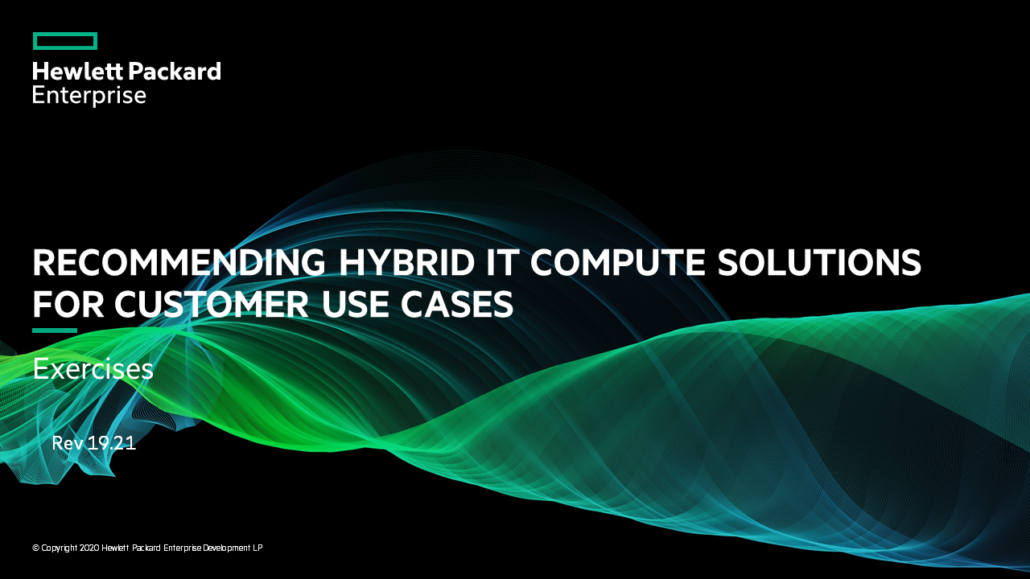 Hewlett Packard Enterprise

RECOMMENDING HYBRID IT COMPUTE SOLUTIONS FOR CUSTOMER USE CASES

Exercises

Rev 19.21

© Copyright 2020 Hewlett Packard Enterprise Development LP